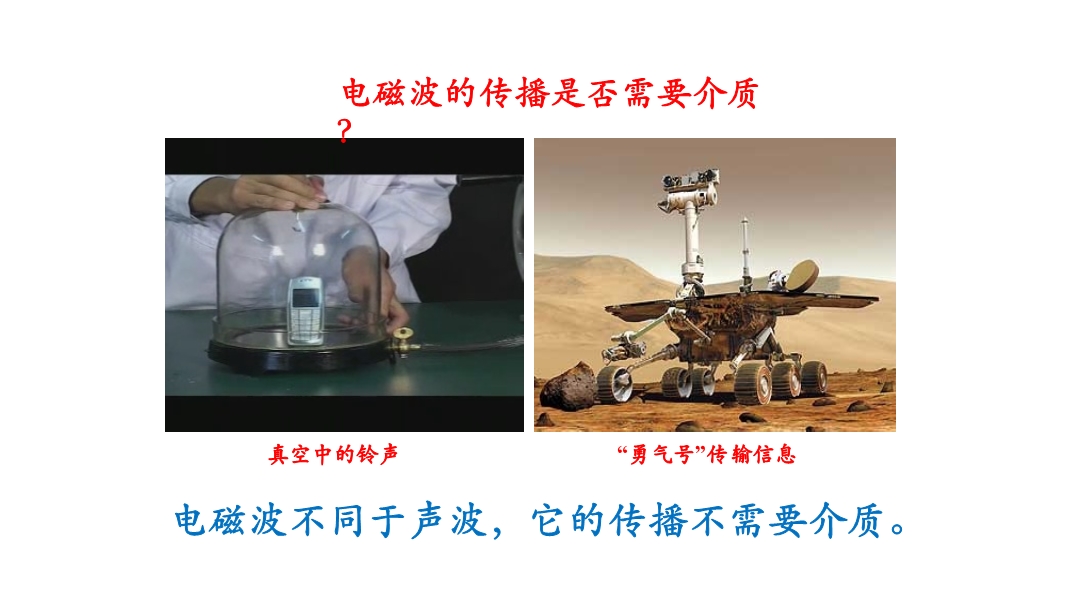 电磁波的传播是否需要介质？

真空中的铃声

“勇气号”传输信息

电磁波不同于声波，它的传播不需要介质。